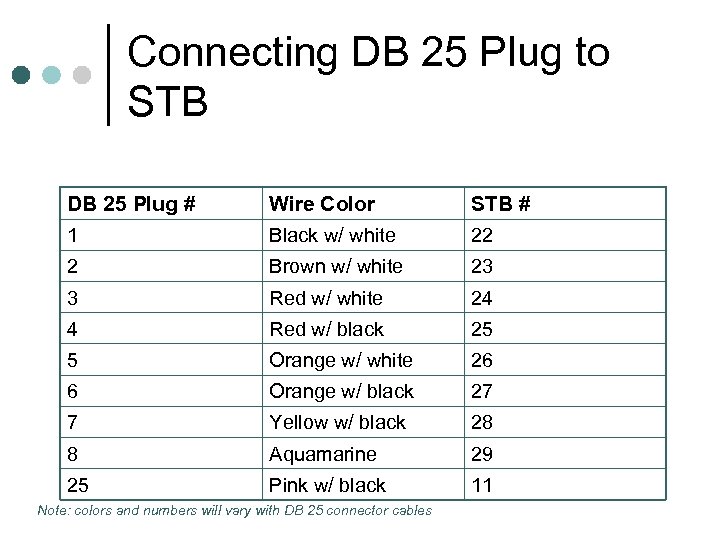 Connecting DB 25 Plug to STB

| DB 25 Plug # | Wire Color | STB # |
|---|---|---|
| 1 | Black w/ white | 22 |
| 2 | Brown w/ white | 23 |
| 3 | Red w/ white | 24 |
| 4 | Red w/ black | 25 |
| 5 | Orange w/ white | 26 |
| 6 | Orange w/ black | 27 |
| 7 | Yellow w/ black | 28 |
| 8 | Aquamarine | 29 |
| 25 | Pink w/ black | 11 |

Note: colors and numbers will vary with DB 25 connector cables